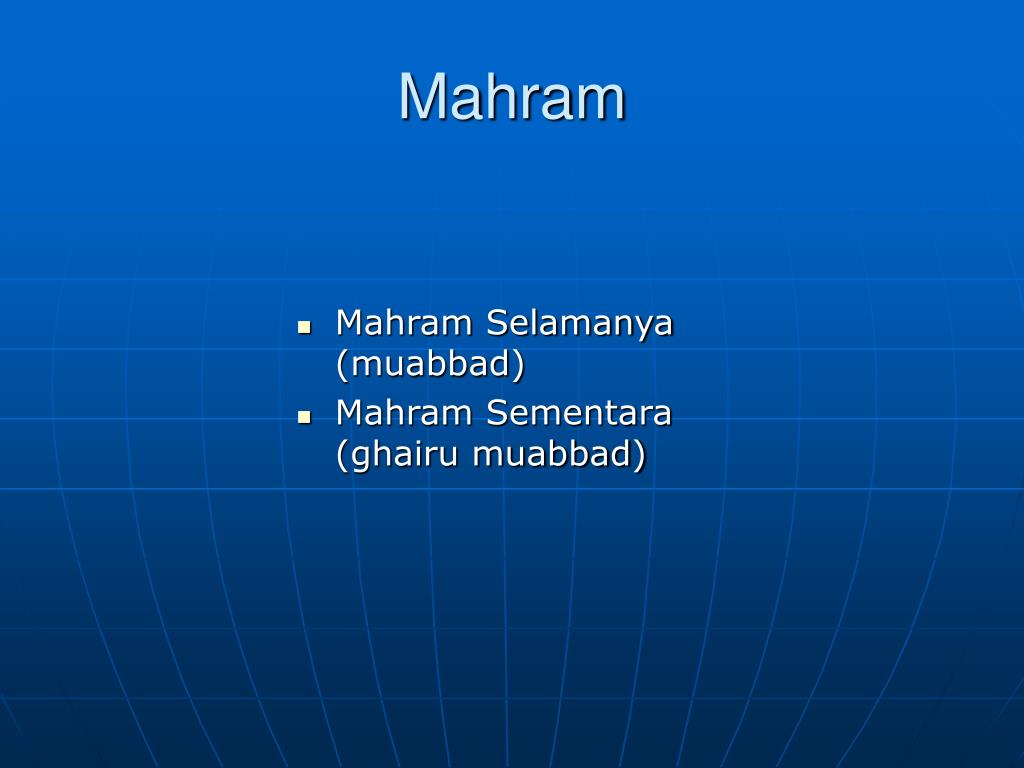 Mahram

- Mahram Selamanya (muabbad)
- Mahram Sementara (ghairu muabbad)